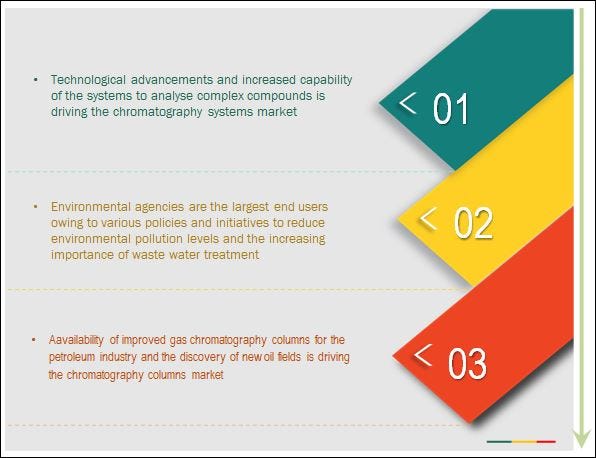 • Technological advancements and increased capability of the systems to analyse complex compounds is driving the chromatography systems market

< 01

• Environmental agencies are the largest end users owing to various policies and initiatives to reduce environmental pollution levels and the increasing importance of waste water treatment

< 02

• Aavailability of improved gas chromatography columns for the petroleum industry and the discovery of new oil fields is driving the chromatography columns market

< 03